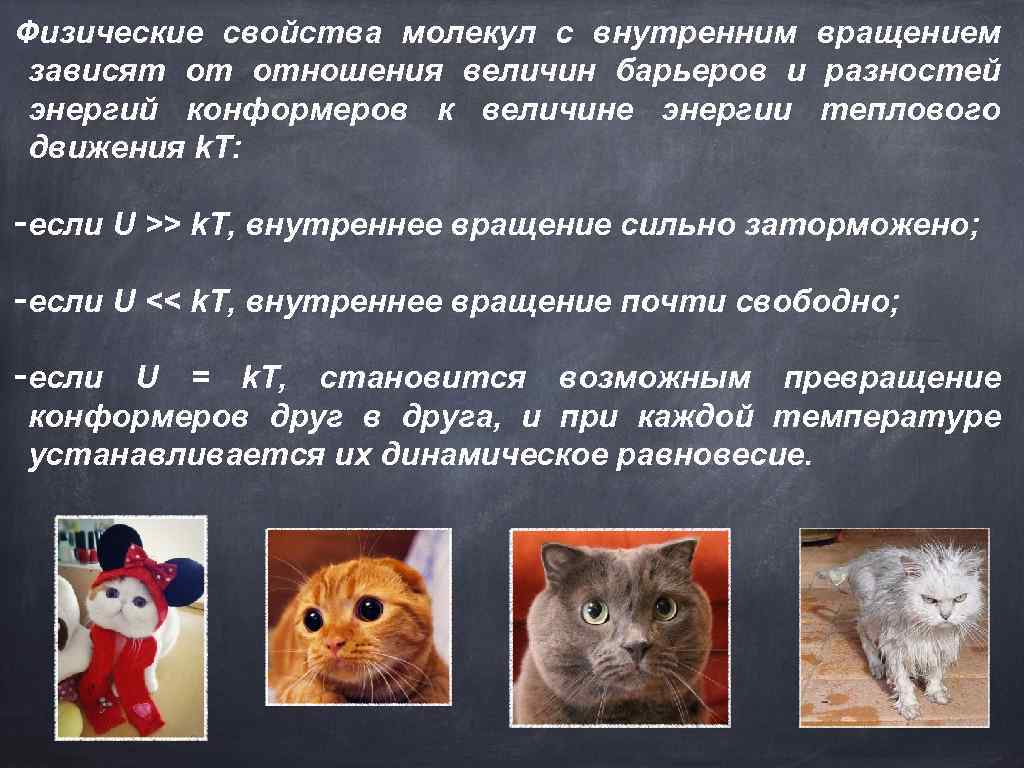 Физические свойства молекул с внутренним вращением зависят от отношения величин барьеров и разностей энергий конформеров к величине энергии теплового движения kT:

-если U >> kT, внутреннее вращение сильно заторможено;

-если U << kT, внутреннее вращение почти свободно;

-если U = kT, становится возможным превращение конформеров друг в друга, и при каждой температуре устанавливается их динамическое равновесие.